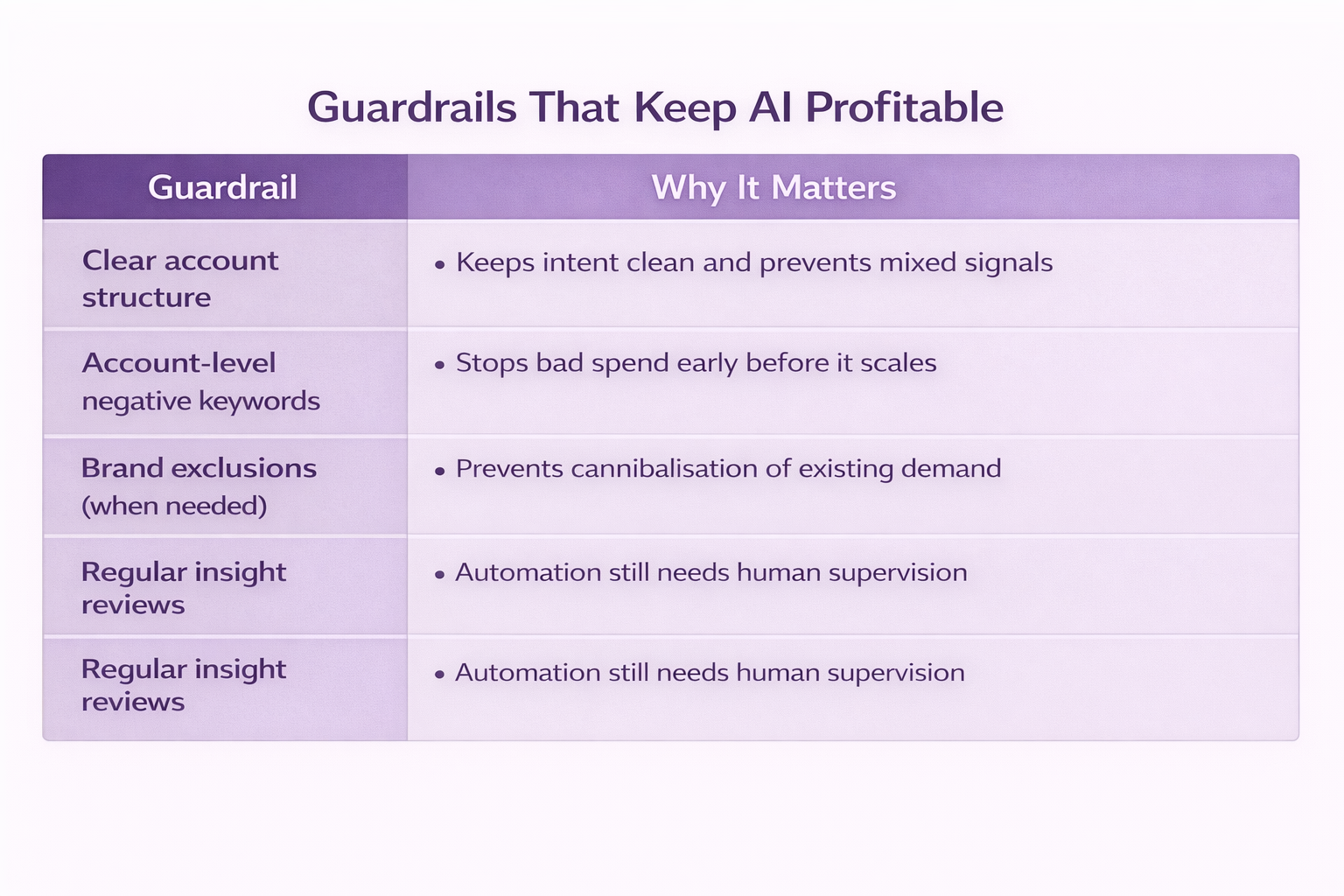 Guardrails That Keep AI Profitable

| Guardrail | Why It Matters |
|---|---|
| Clear account structure | • Keeps intent clean and prevents mixed signals |
| Account-level negative keywords | • Stops bad spend early before it scales |
| Brand exclusions (when needed) | • Prevents cannibalisation of existing demand |
| Regular insight reviews | • Automation still needs human supervision |
| Regular insight reviews | • Automation still needs human supervision |